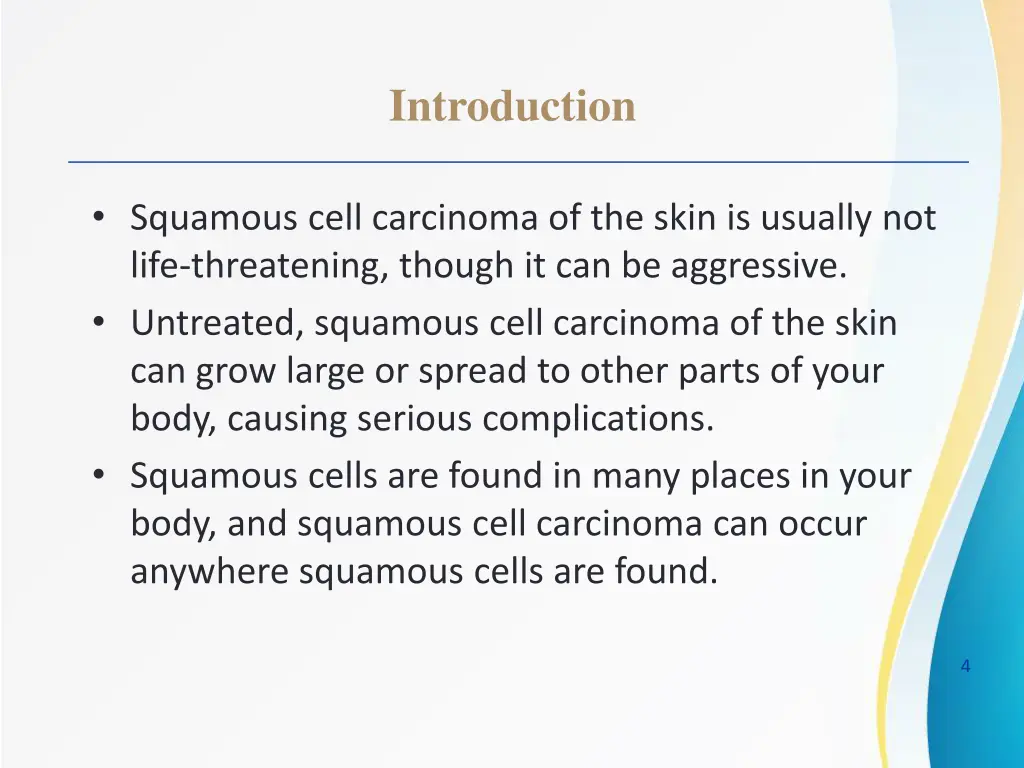 Introduction

• Squamous cell carcinoma of the skin is usually not life-threatening, though it can be aggressive.
• Untreated, squamous cell carcinoma of the skin can grow large or spread to other parts of your body, causing serious complications.
• Squamous cells are found in many places in your body, and squamous cell carcinoma can occur anywhere squamous cells are found.

4